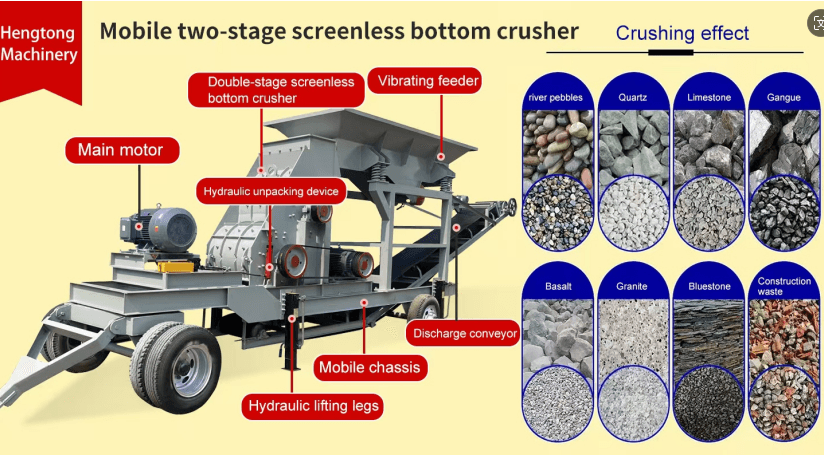 Hengtong Machinery

Mobile two-stage screenless bottom crusher

Crushing effect

Double-stage screenless bottom crusher

Vibrating feeder

Main motor

Hydraulic unpacking device

Discharge conveyor

Mobile chassis

Hydraulic lifting legs

river pebbles

Quartz

Limestone

Gangue

Basalt

Granite

Bluestone

Construction waste